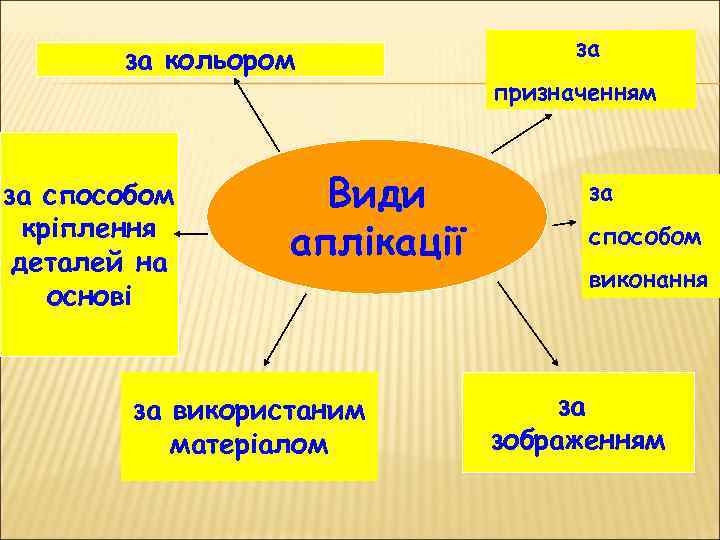 Види аплікації

за кольором

за призначенням

за способом кріплення деталей на основі

за способом виконання

за використаним матеріалом

за зображенням